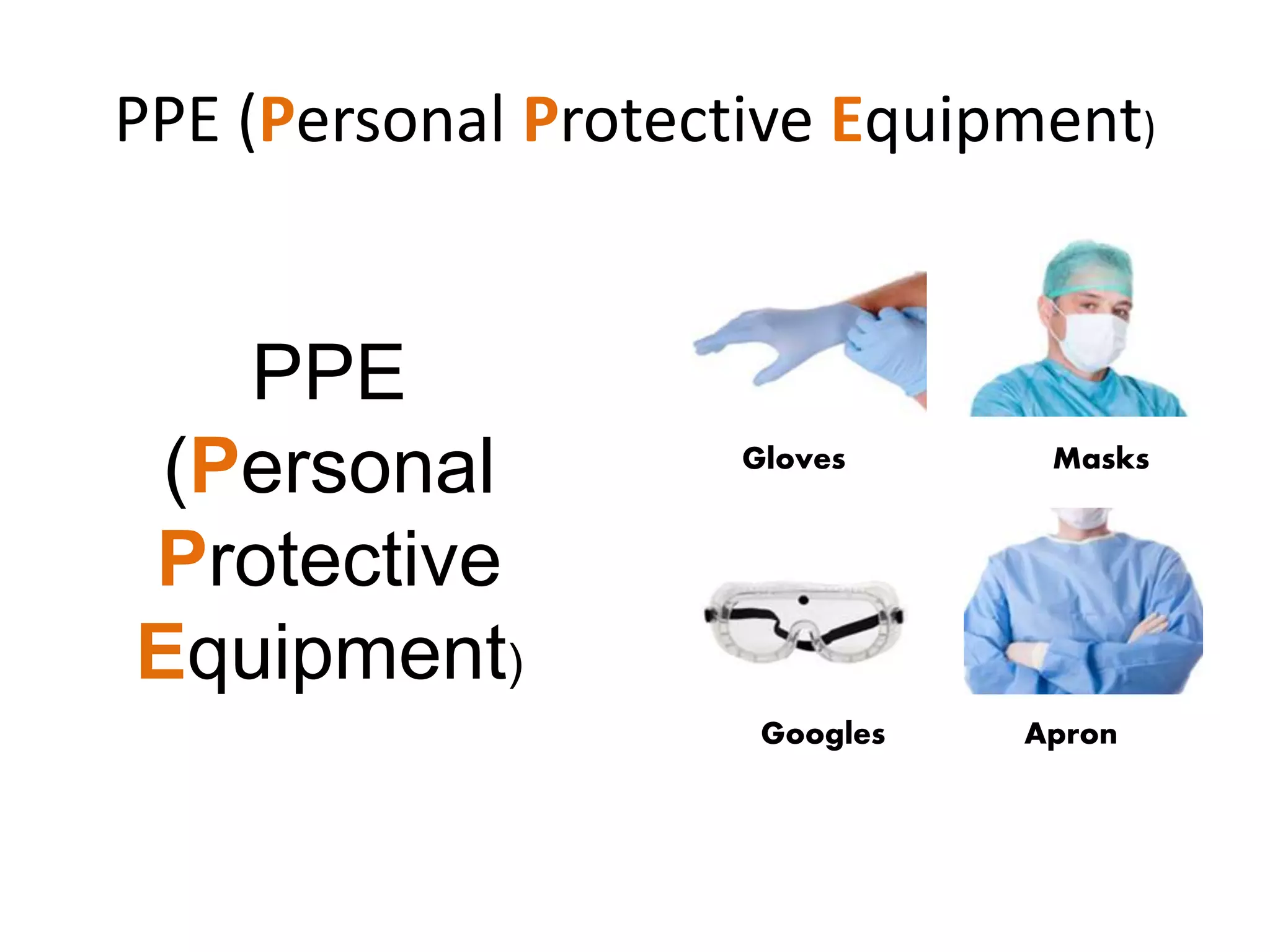 PPE (Personal Protective Equipment)

PPE (Personal Protective Equipment)

Gloves

Masks

Googles

Apron